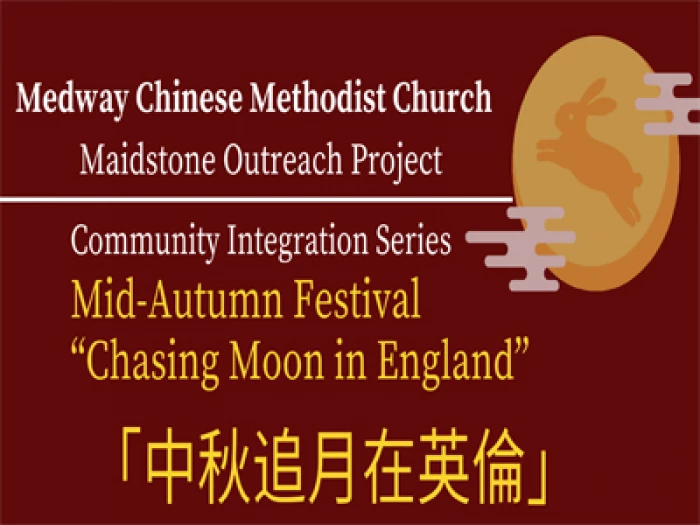 Medway Chinese Methodist Church
Maidstone Outreach Project

Community Integration Series
Mid-Autumn Festival
“Chasing Moon in England”
「中秋追月在英倫」